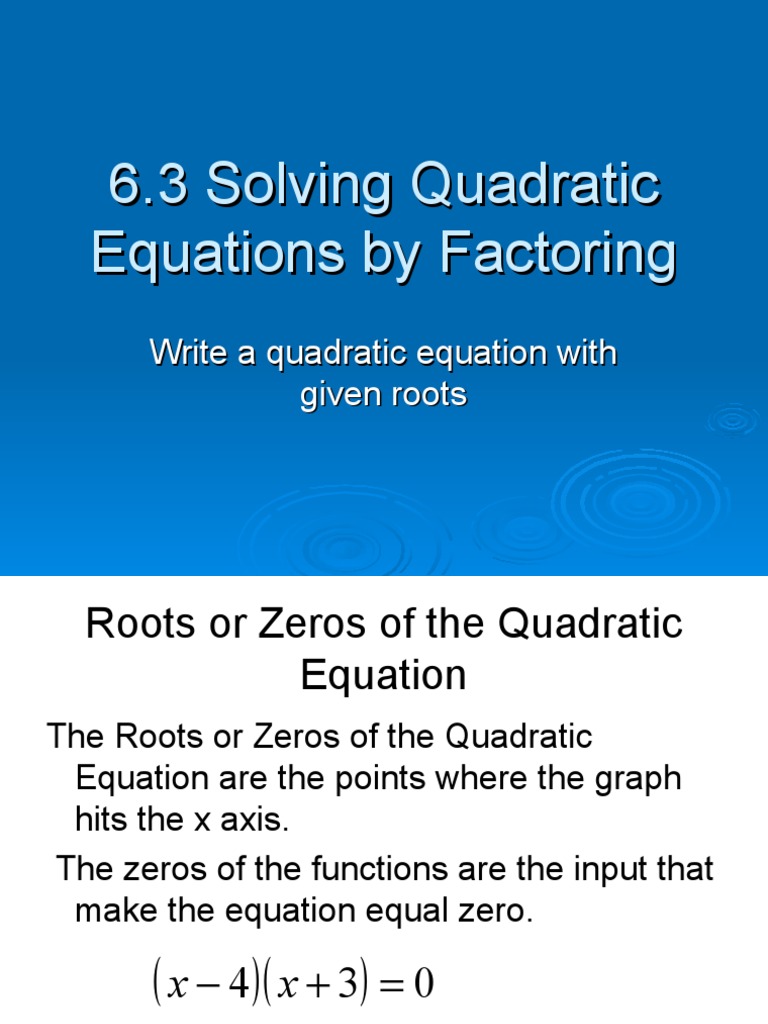 6.3 Solving Quadratic Equations by Factoring

Write a quadratic equation with given roots

Roots or Zeros of the Quadratic Equation

The Roots or Zeros of the Quadratic Equation are the points where the graph hits the x axis.

The zeros of the functions are the input that make the equation equal zero.

$(x-4)(x+3)=0$